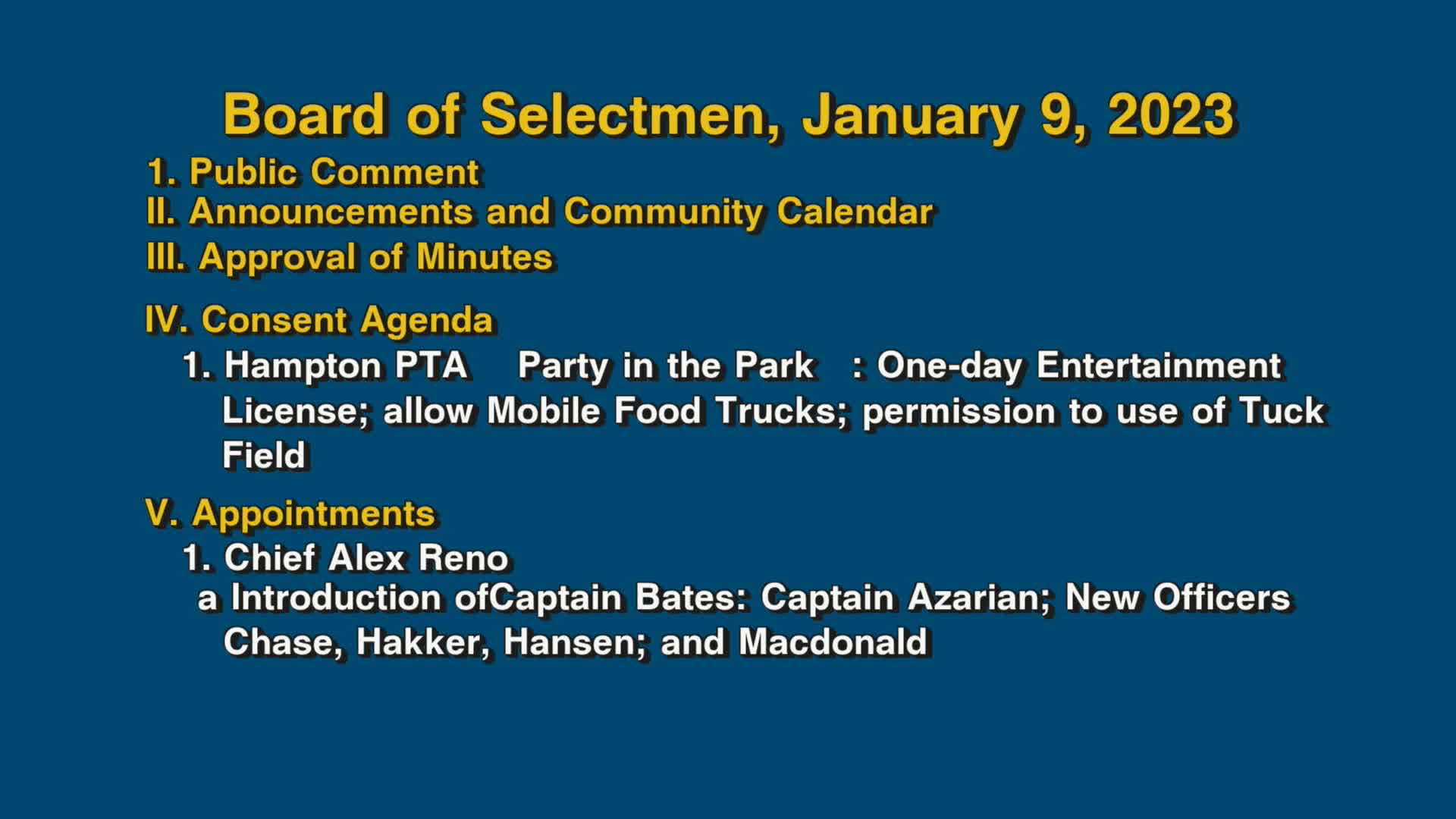 Board of Selectmen, January 9, 2023

1. Public Comment
II. Announcements and Community Calendar
III. Approval of Minutes

IV. Consent Agenda
1. Hampton PTA Party in the Park : One-day Entertainment License; allow Mobile Food Trucks; permission to use of Tuck Field

V. Appointments
1. Chief Alex Reno
a Introduction ofCaptain Bates: Captain Azarian; New Officers Chase, Hakker, Hansen; and Macdonald